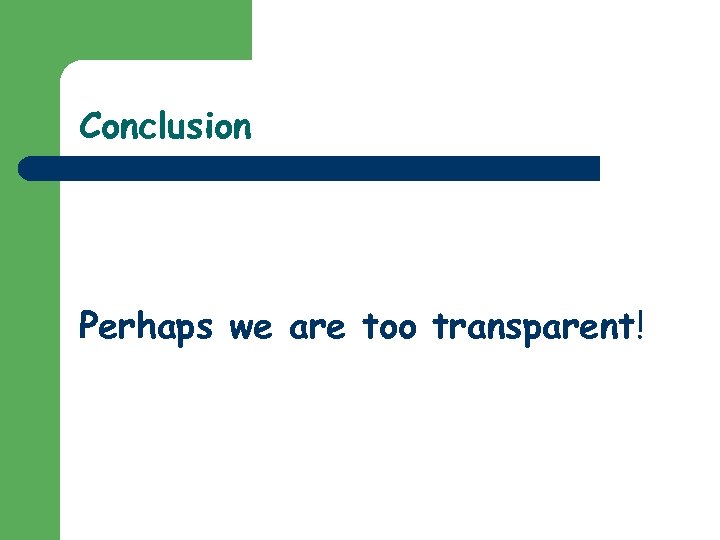 Conclusion

Perhaps we are too transparent!